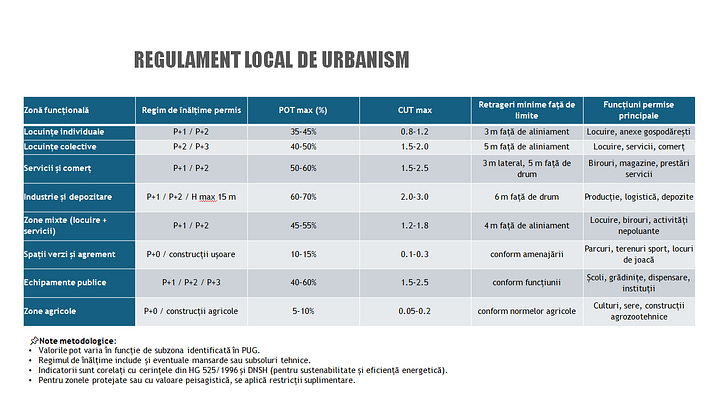 REGULAMENT LOCAL DE URBANISM

| Zonă funcțională | Regim de înălțime permis | POT max (%) | CUT max | Retrageri minime față de limite | Funcțiuni permise principale |
|---|---|---|---|---|---|
| Locuințe individuale | P+1 / P+2 | 35-45% | 0.8-1.2 | 3 m față de aliniament | Locuire, anexe gospodărești |
| Locuințe colective | P+2 / P+3 | 40-50% | 1.5-2.0 | 5 m față de aliniament | Locuire, servicii, comerț |
| Servicii și comerț | P+1 / P+2 | 50-60% | 1.5-2.5 | 3 m lateral, 5 m față de drum | Birouri, magazine, prestări servicii |
| Industrie și depozitare | P+1 / P+2 / H max 15 m | 60-70% | 2.0-3.0 | 6 m față de drum | Producție, logistică, depozite |
| Zone mixte (locuire + servicii) | P+1 / P+2 | 45-55% | 1.2-1.8 | 4 m față de aliniament | Locuire, birouri, activități nepoluante |
| Spații verzi și agrement | P+0 / construcții ușoare | 10-15% | 0.1-0.3 | conform amenajării | Parcuri, terenuri sport, locuri de joacă |
| Echipamente publice | P+1 / P+2 / P+3 | 40-60% | 1.5-2.5 | conform funcțiunii | Școli, grădinițe, dispensare, instituții |
| Zone agricole | P+0 / construcții agricole | 5-10% | 0.05-0.2 | conform normelor agricole | Culturi, sere, construcții agrozootehnice |

📌Note metodologice:
• Valorile pot varia în funcție de subzona identificată în PUG.
• Regimul de înălțime include și eventuale mansarde sau subsoluri tehnice.
• Indicatorii sunt corelați cu cerințele din HG 525/1996 și DNSH (pentru sustenabilitate și eficiență energetică).
• Pentru zonele protejate sau cu valoare peisagistică, se aplică restricții suplimentare.